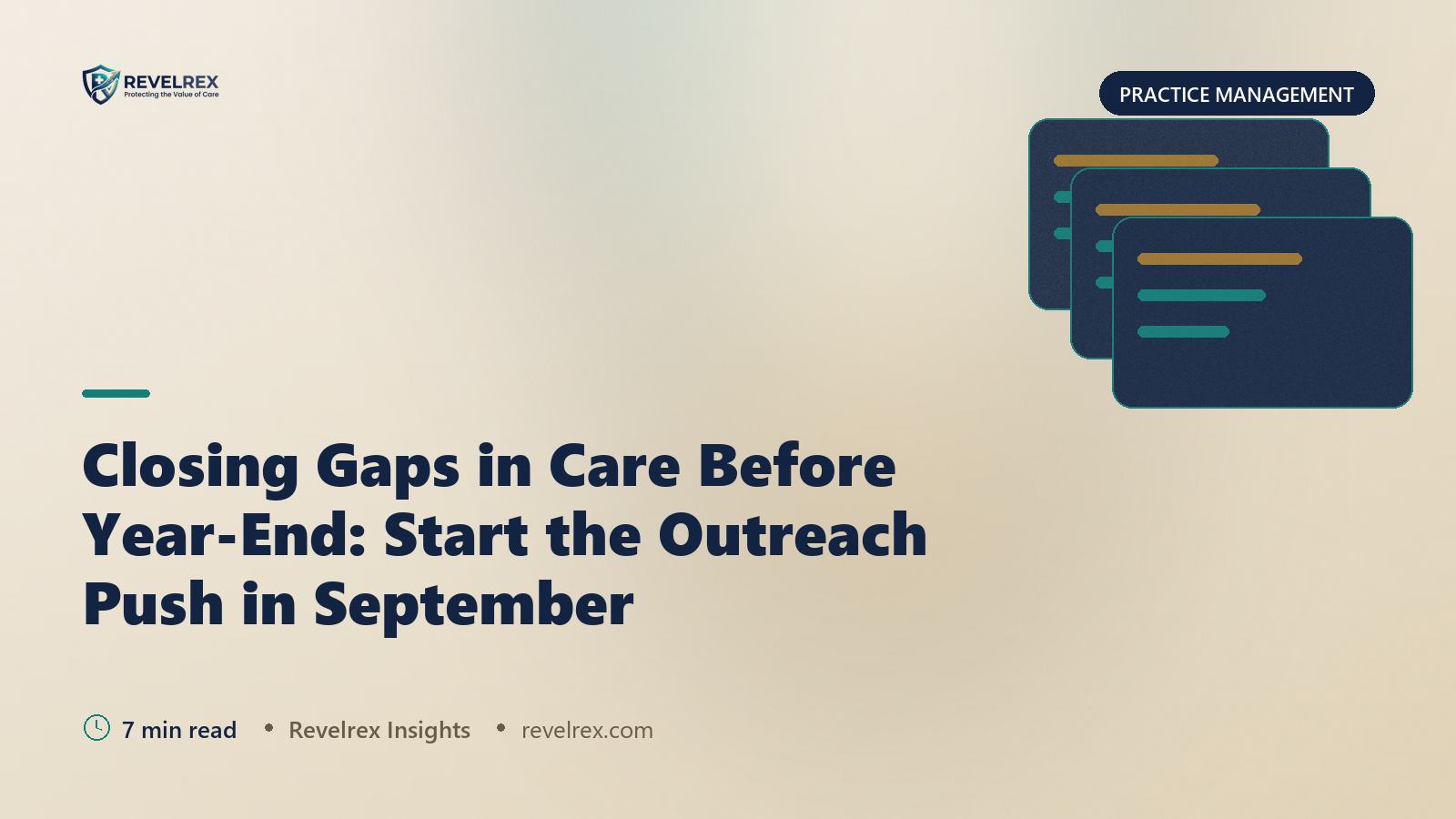 REVELREX
Protecting the Value of Care

PRACTICE MANAGEMENT

Closing Gaps in Care Before Year-End: Start the Outreach Push in September

7 min read • Revelrex Insights • revelrex.com